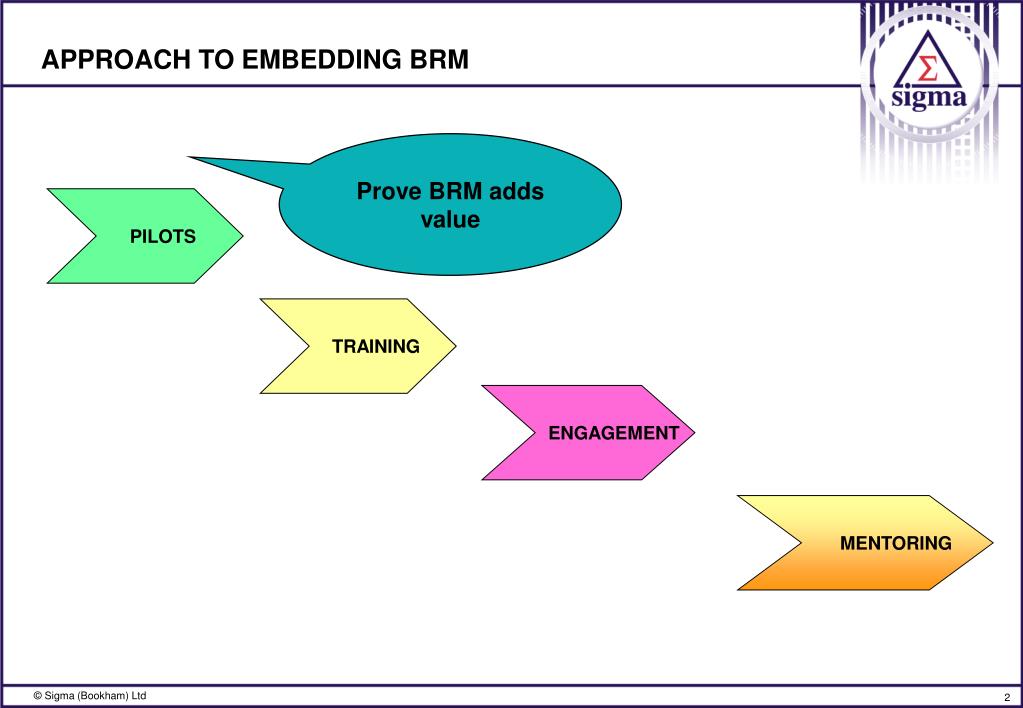 APPROACH TO EMBEDDING BRM

$\Sigma$
sigma

Prove BRM adds value

PILOTS

TRAINING

ENGAGEMENT

MENTORING

© Sigma (Bookham) Ltd

2